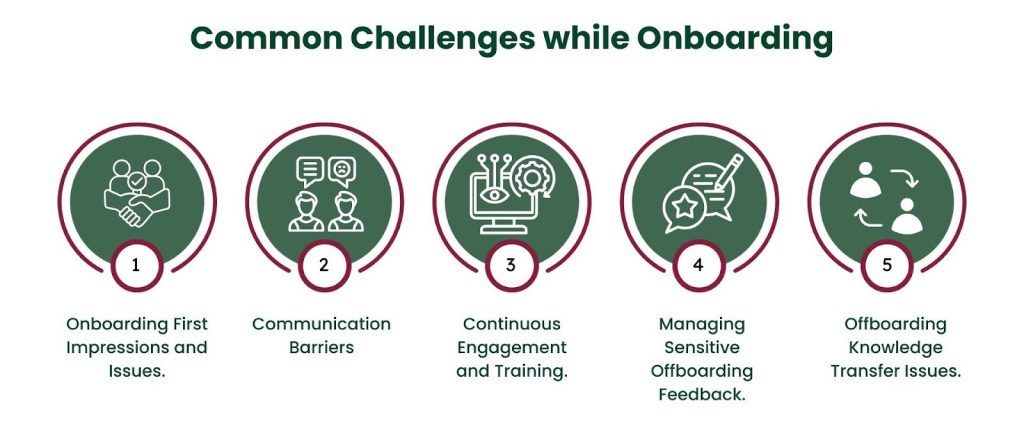 Common Challenges while Onboarding

1

Onboarding First Impressions and Issues.

2

Communication Barriers

3

Continuous Engagement and Training.

4

Managing Sensitive Offboarding Feedback.

5

Offboarding Knowledge Transfer Issues.